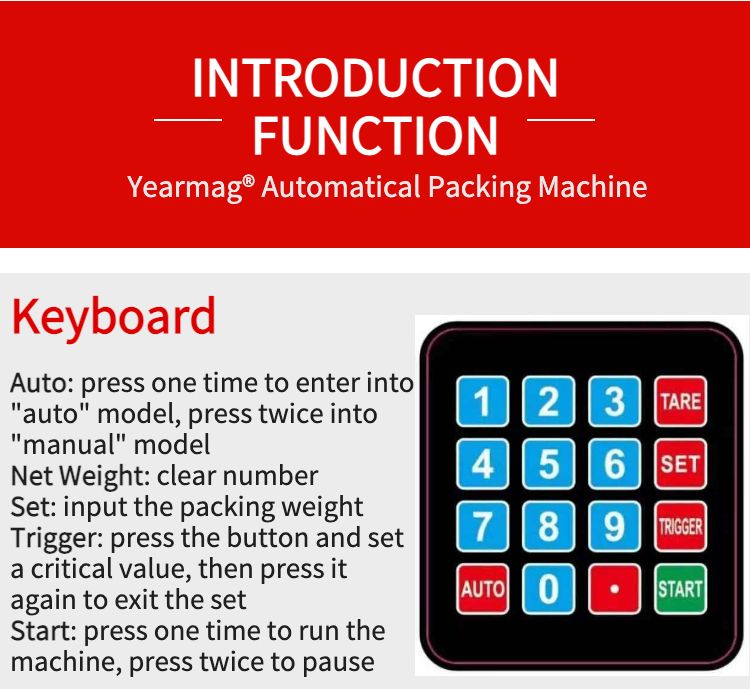 INTRODUCTION
FUNCTION
Yearmag® Automatical Packing Machine

Keyboard

Auto: press one time to enter into "auto" model, press twice into "manual" model
Net Weight: clear number
Set: input the packing weight
Trigger: press the button and set a critical value, then press it again to exit the set
Start: press one time to run the machine, press twice to pause

1 2 3 TARE
4 5 6 SET
7 8 9 TRIGGER
AUTO 0 • START